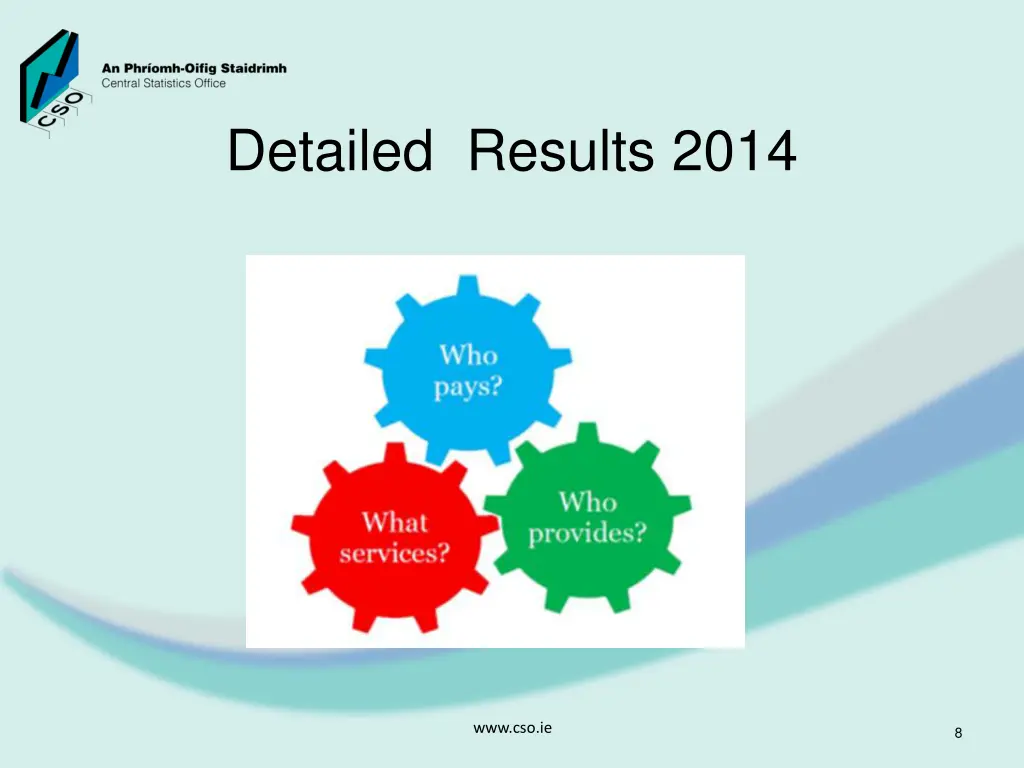 CSO

An Phríomh-Oifig Staidrimh
Central Statistics Office

Detailed Results 2014

Who pays?

What services?

Who provides?

www.cso.ie

8